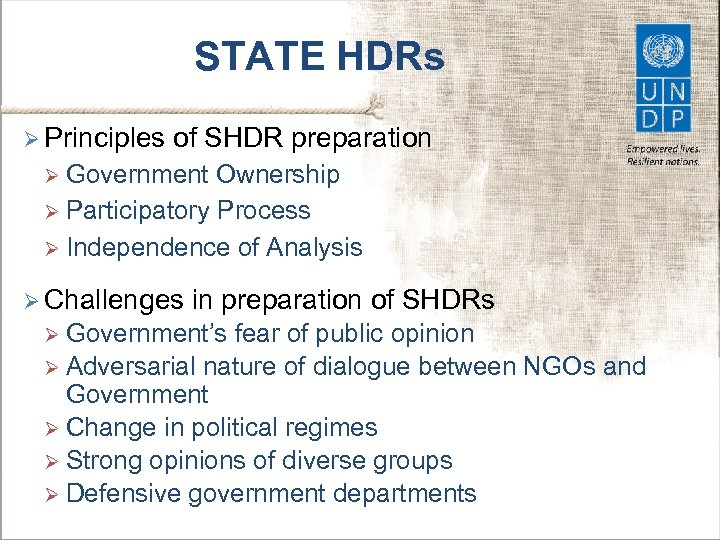 STATE HDRs

U N D P

Empowered lives. Resilient nations.

➢ Principles of SHDR preparation
➢ Government Ownership
➢ Participatory Process
➢ Independence of Analysis

➢ Challenges in preparation of SHDRs
➢ Government's fear of public opinion
➢ Adversarial nature of dialogue between NGOs and Government
➢ Change in political regimes
➢ Strong opinions of diverse groups
➢ Defensive government departments